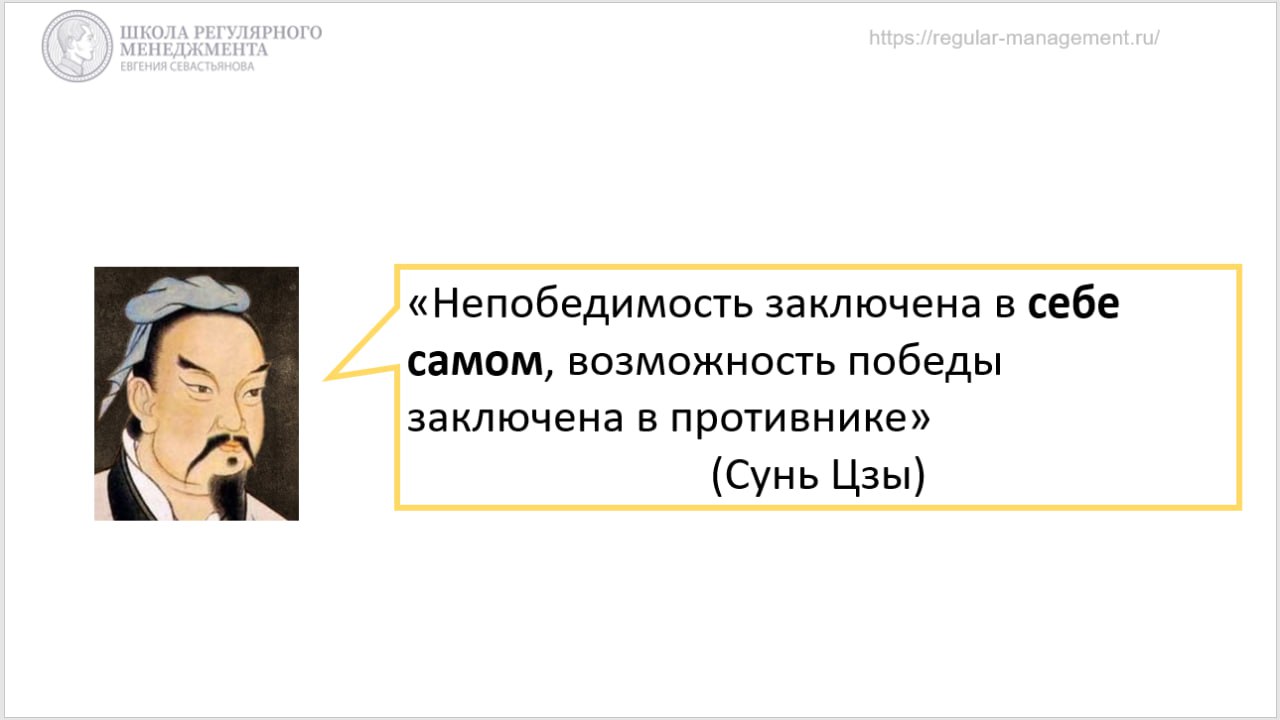 ШКОЛА РЕГУЛЯРНОГО МЕНЕДЖМЕНТА
ЕВГЕНИЯ СЕВАСТЬЯНОВА

https://regular-management.ru/

«Непобедимость заключена в себе самом, возможность победы заключена в противнике»
(Сунь Цзы)